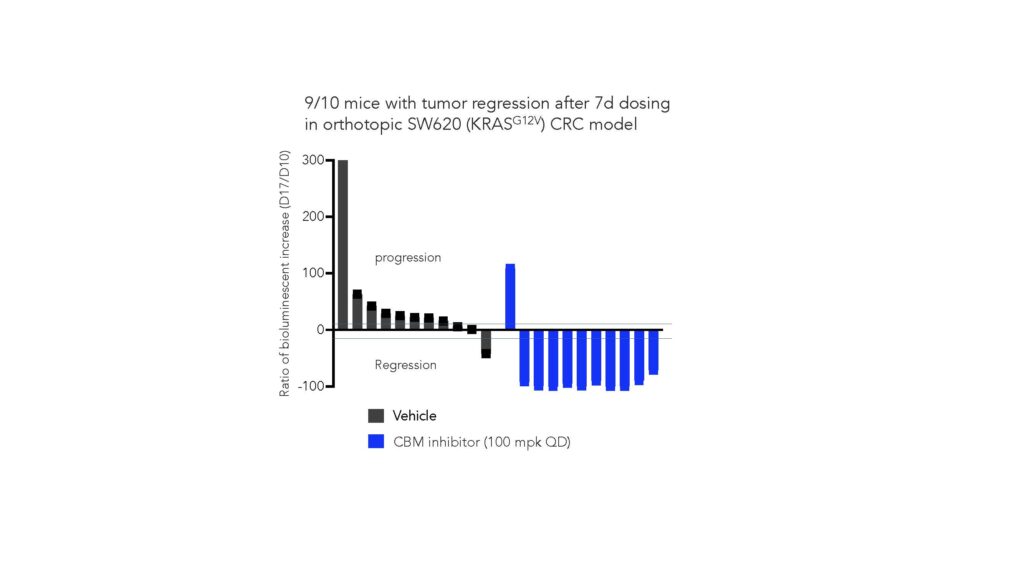 9/10 mice with tumor regression after 7d dosing in orthotopic SW620 (KRAS$^{G12V}$) CRC model

Ratio of bioluminescent increase (D17/D10)

300
200
100
0
-100

progression

Regression

Vehicle

CBM inhibitor (100 mpk QD)